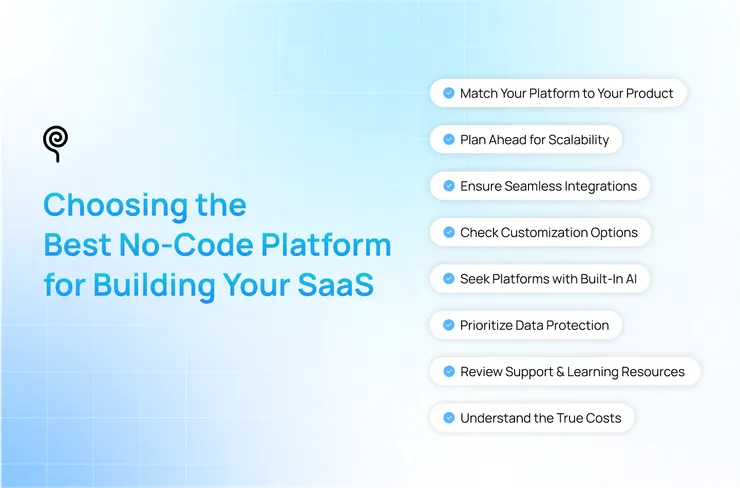 Choosing the Best No-Code Platform for Building Your SaaS

Match Your Platform to Your Product

Plan Ahead for Scalability

Ensure Seamless Integrations

Check Customization Options

Seek Platforms with Built-In AI

Prioritize Data Protection

Review Support & Learning Resources

Understand the True Costs